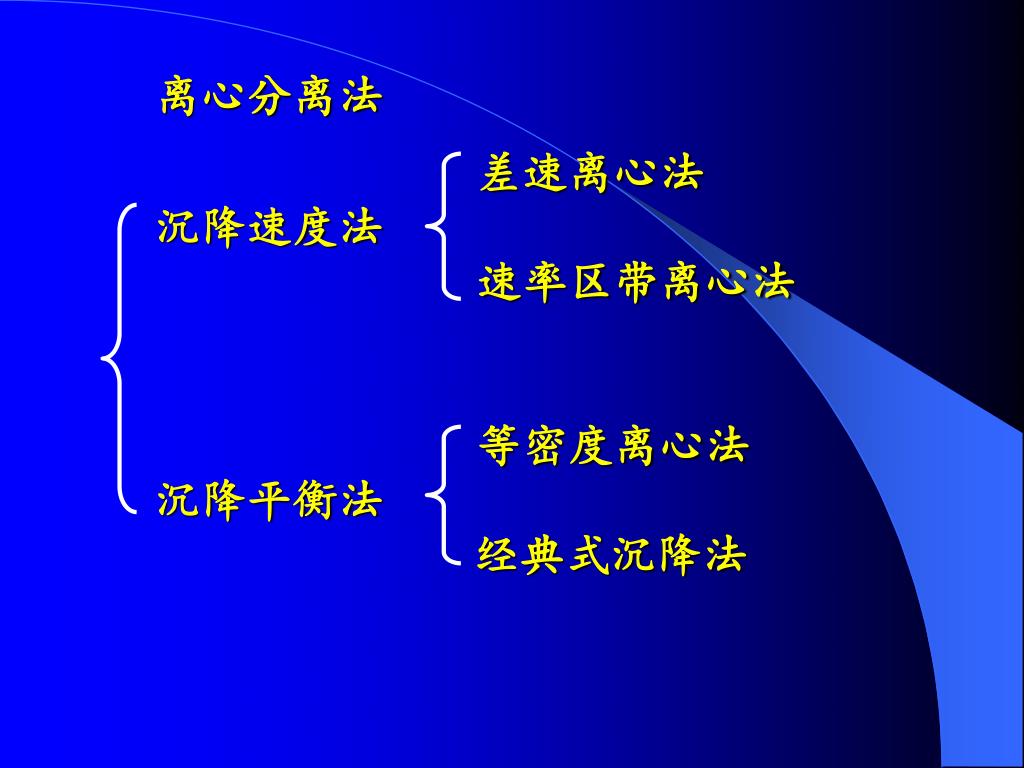 离心分离法

沉降速度法

差速离心法

速率区带离心法

沉降平衡法

等密度离心法

经典式沉降法